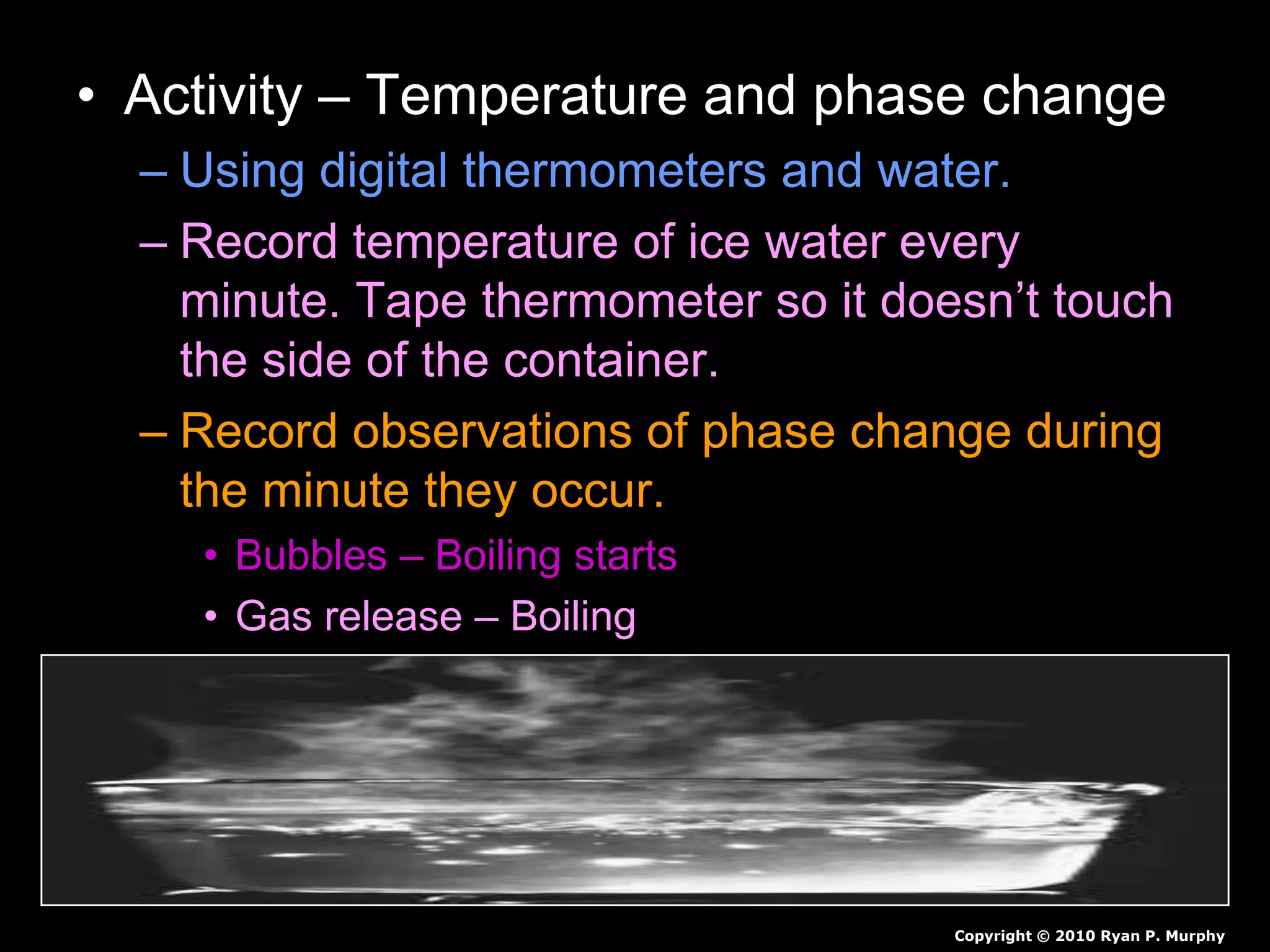 • Activity – Temperature and phase change
– Using digital thermometers and water.
– Record temperature of ice water every minute. Tape thermometer so it doesn’t touch the side of the container.
– Record observations of phase change during the minute they occur.
• Bubbles – Boiling starts
• Gas release – Boiling

Copyright © 2010 Ryan P. Murphy